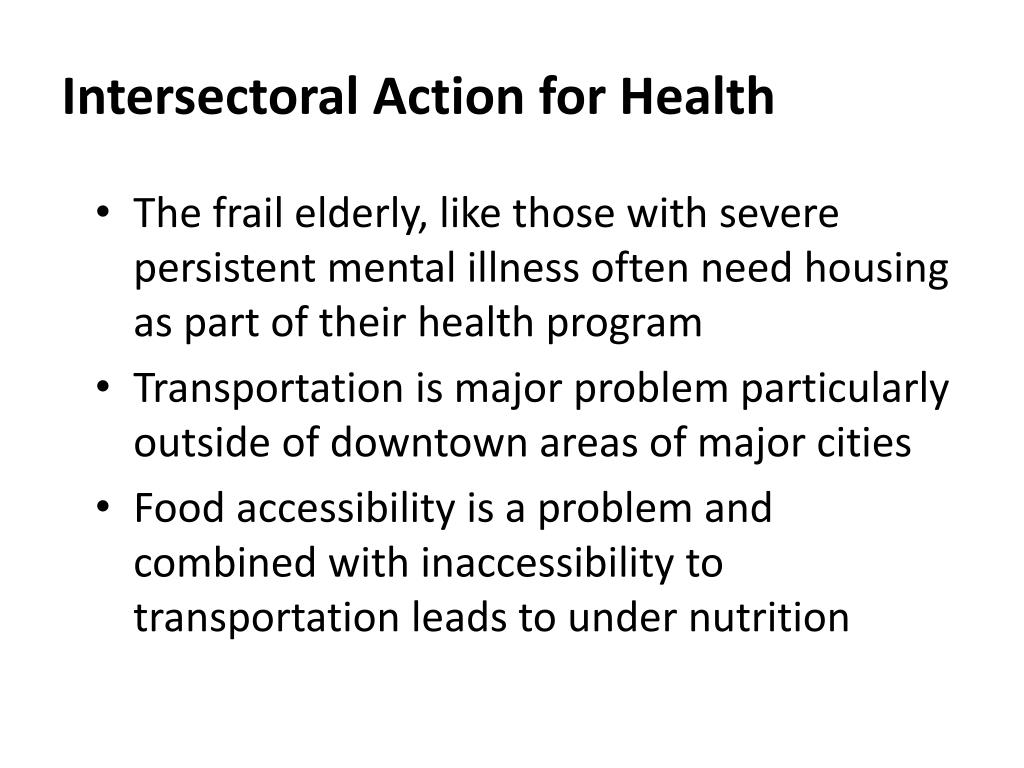 Intersectoral Action for Health

• The frail elderly, like those with severe persistent mental illness often need housing as part of their health program
• Transportation is major problem particularly outside of downtown areas of major cities
• Food accessibility is a problem and combined with inaccessibility to transportation leads to under nutrition